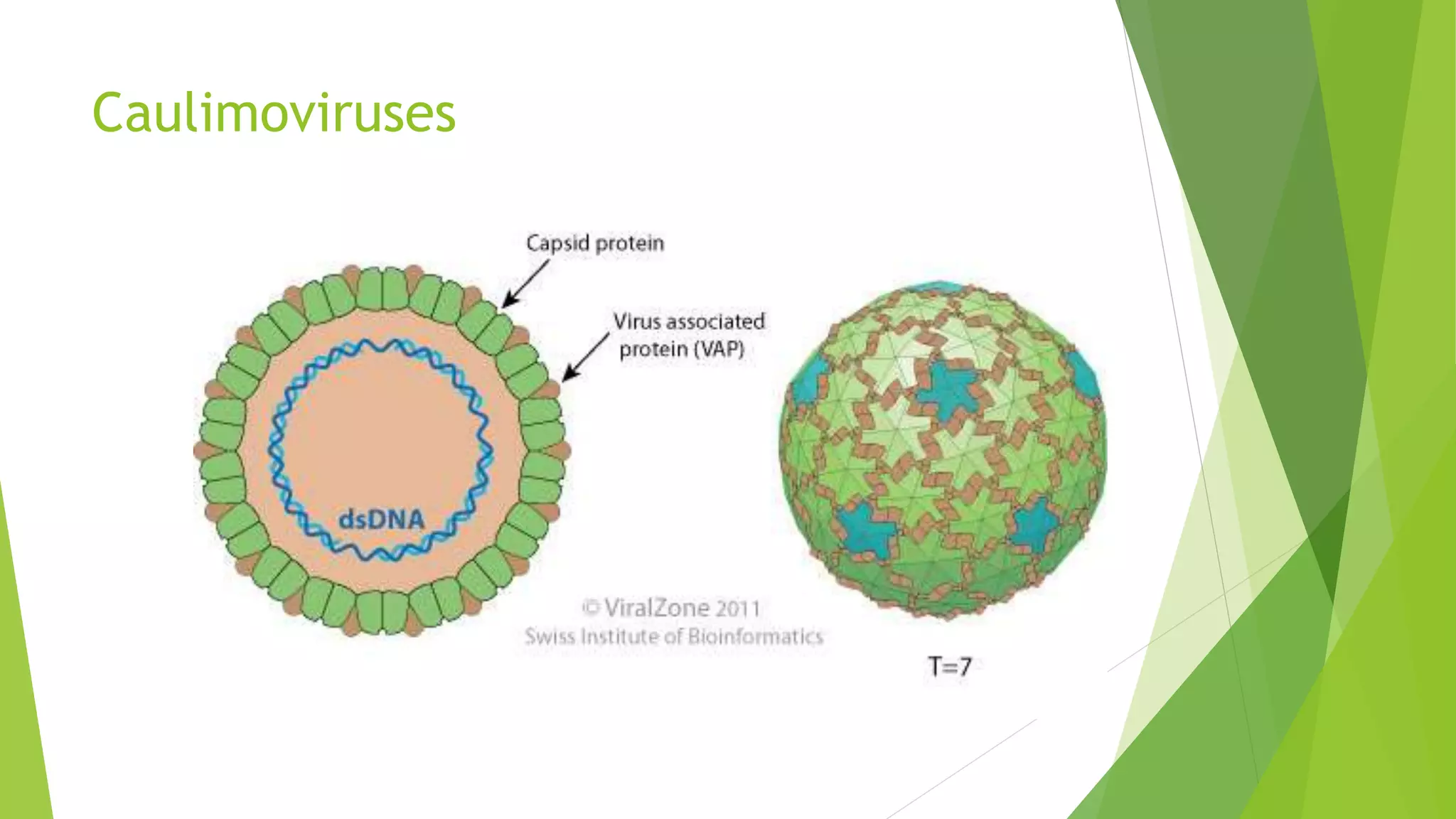 Caulimoviruses

Capsid protein

Virus associated protein (VAP)

dsDNA

© ViralZone 2011
Swiss Institute of Bioinformatics

T=7